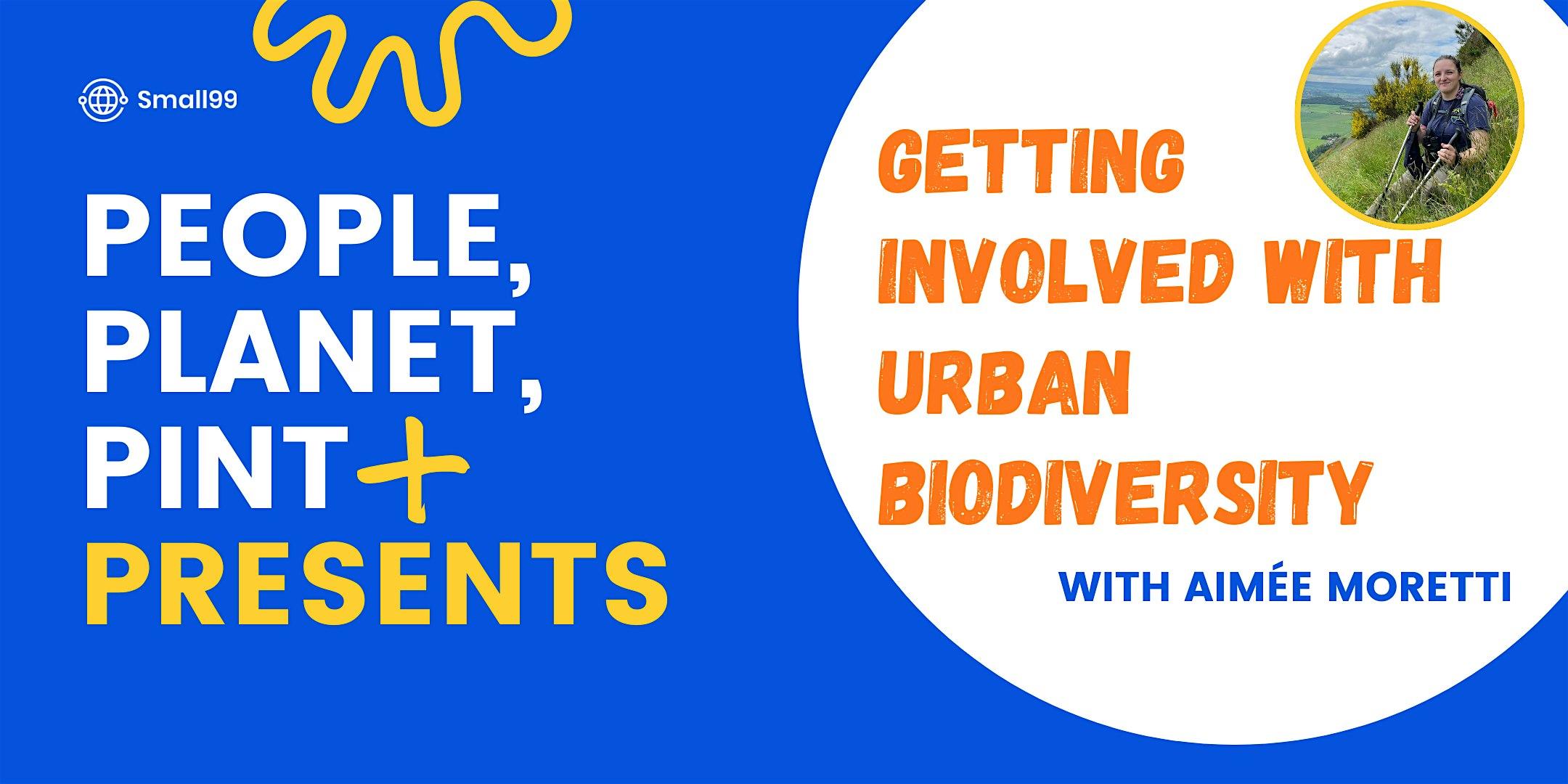 Small99

PEOPLE, PLANET, PINT + PRESENTS

GETTING INVOLVED WITH URBAN BIODIVERSITY

WITH AIMÉE MORETTI